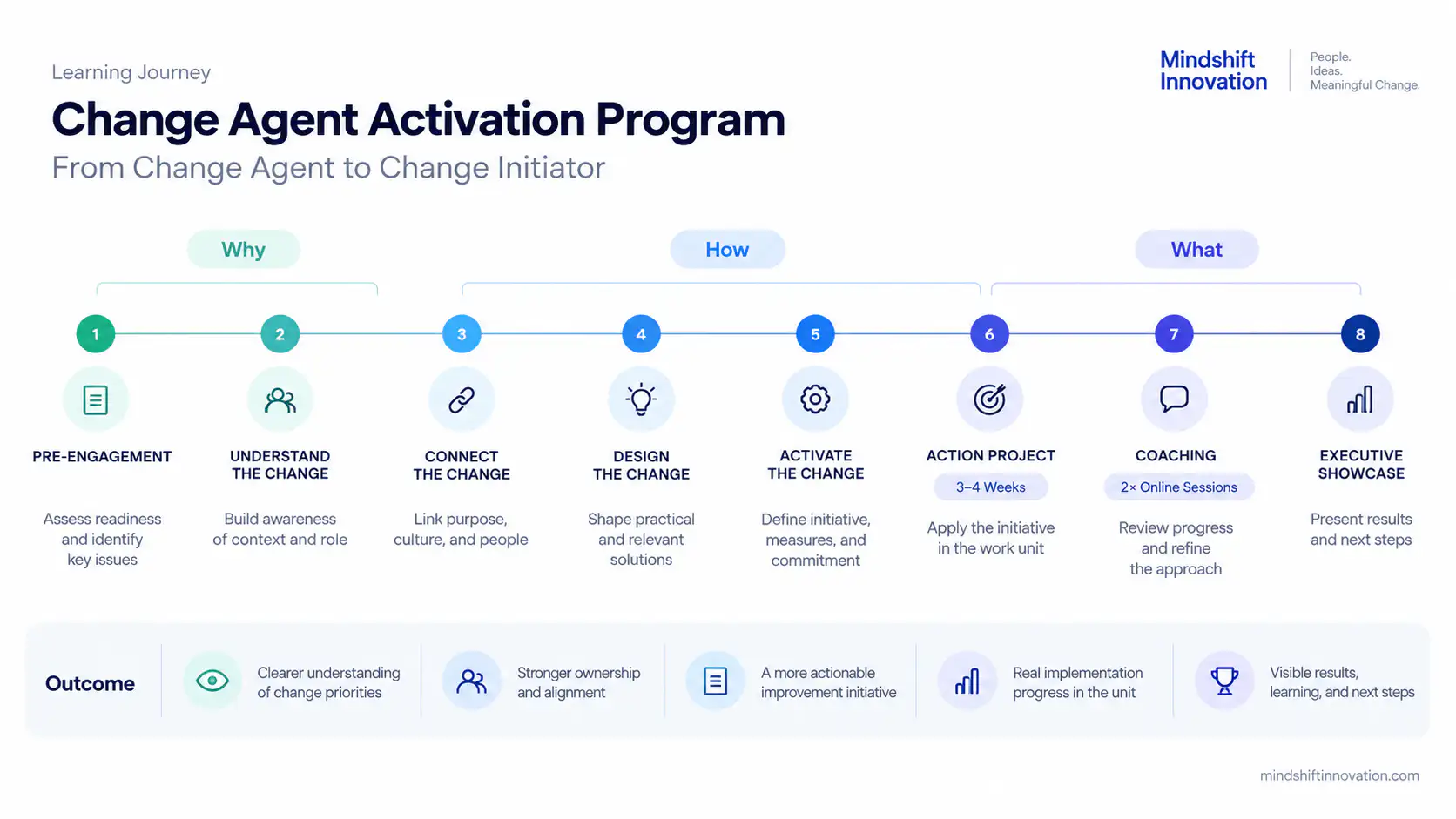 Learning Journey

Change Agent Activation Program

From Change Agent to Change Initiator

Mindshift Innovation

People.
Ideas.
Meaningful Change.

Why

How

What

1

PRE-ENGAGEMENT

Assess readiness and identify key issues

2

UNDERSTAND THE CHANGE

Build awareness of context and role

3

CONNECT THE CHANGE

Link purpose, culture, and people

4

DESIGN THE CHANGE

Shape practical and relevant solutions

5

ACTIVATE THE CHANGE

Define initiative, measures, and commitment

6

ACTION PROJECT

3–4 Weeks

Apply the initiative in the work unit

7

COACHING

2× Online Sessions

Review progress and refine the approach

8

EXECUTIVE SHOWCASE

Present results and next steps

Outcome

Clearer understanding of change priorities

Stronger ownership and alignment

A more actionable improvement initiative

Real implementation progress in the unit

Visible results, learning, and next steps

mindshiftinnovation.com